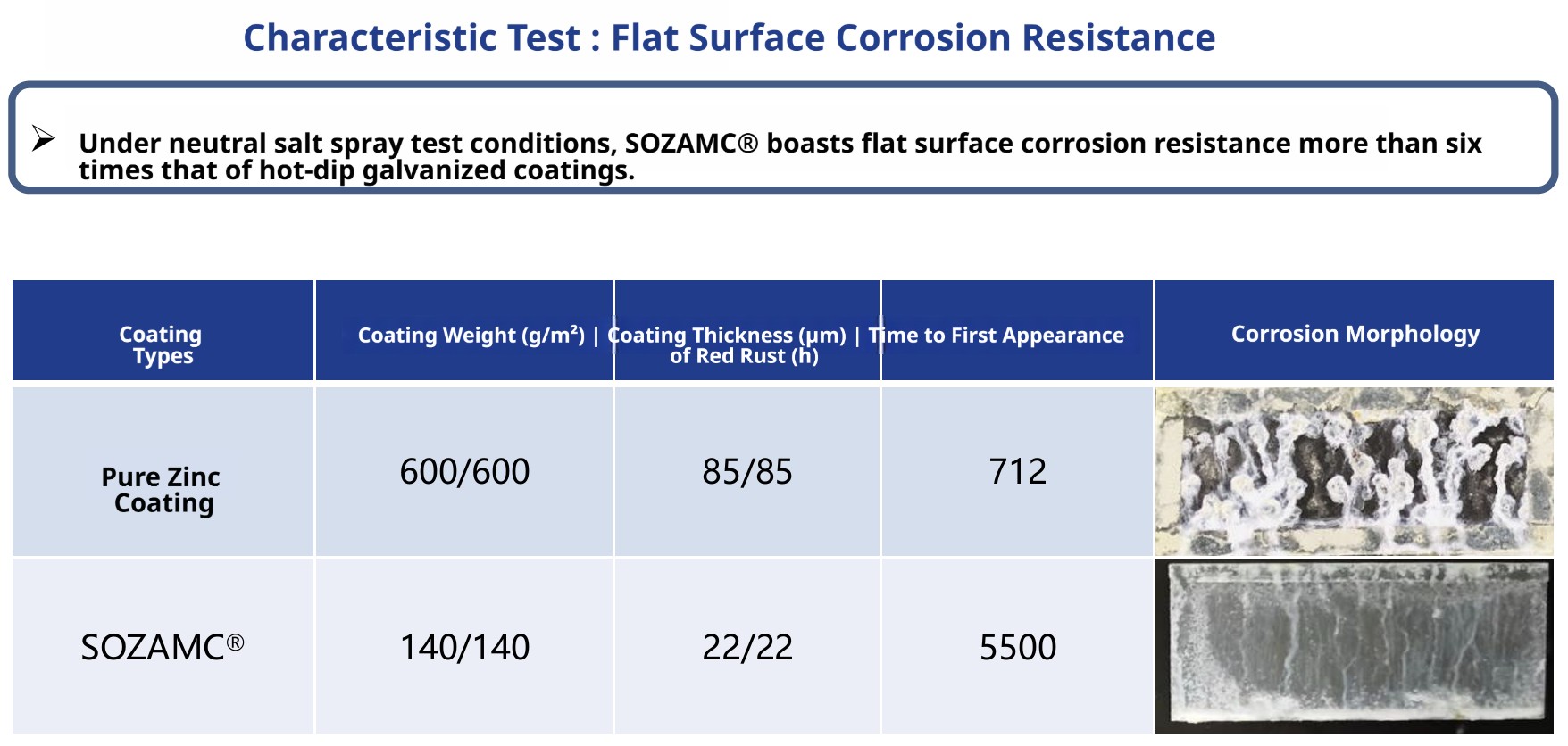 Characteristic Test : Flat Surface Corrosion Resistance

➢ Under neutral salt spray test conditions, SOZAMC® boasts flat surface corrosion resistance more than six times that of hot-dip galvanized coatings.

| Coating Types | Coating Weight (g/m²) | Coating Thickness (μm) | Time to First Appearance of Red Rust (h) | Corrosion Morphology |
|---|---|---|---|---|
| Pure Zinc Coating | 600/600 | 85/85 | 712 | |
| SOZAMC® | 140/140 | 22/22 | 5500 | |